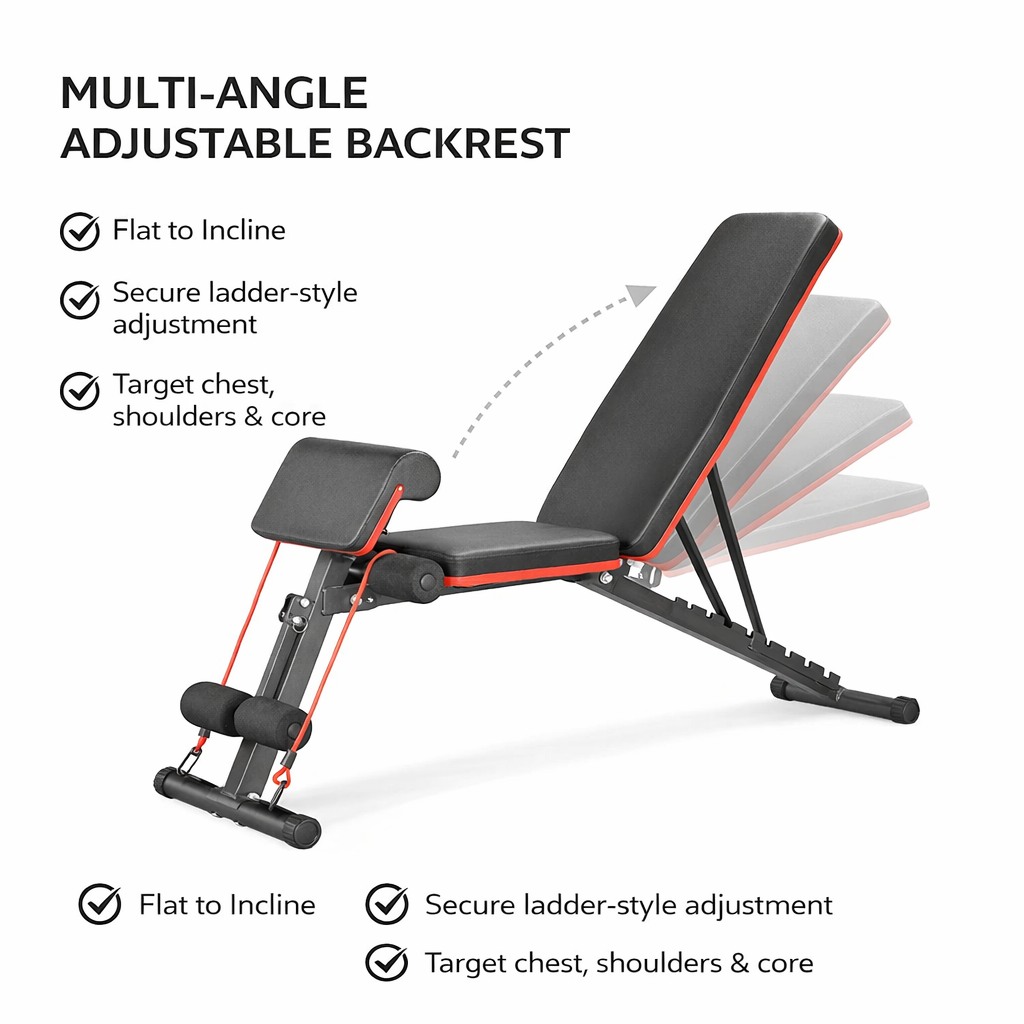 MULTI-ANGLE ADJUSTABLE BACKREST

Flat to Incline

Secure ladder-style adjustment

Target chest, shoulders & core

Flat to Incline

Secure ladder-style adjustment

Target chest, shoulders & core